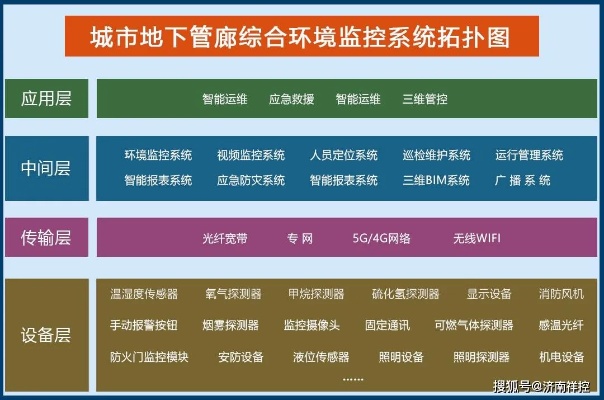 城市地下管廊综合环境监控系统拓扑图

应用层

智能运维　应急救援　智能运维　三维管控

中间层

环境监控系统　视频监控系统　人员定位系统　巡检维护系统　运行管理系统
智能报表系统　应急防灾系统　智能报表系统　三维BIM系统　广 播 系 统

传输层

光纤宽带　专 网　5G/4G网络　无线WIFI

设备层

温湿度传感器　氧气探测器　甲烷探测器　硫化氢探测器　显示设备　消防风机
手动报警按钮　烟雾探测器　监控摄像头　固定通讯　可燃气体探测器　感温光纤
防火门监控模块　安防设备　液位传感器　照明设备　照明探测器　机电设备
......

搜狐号@济南祥控